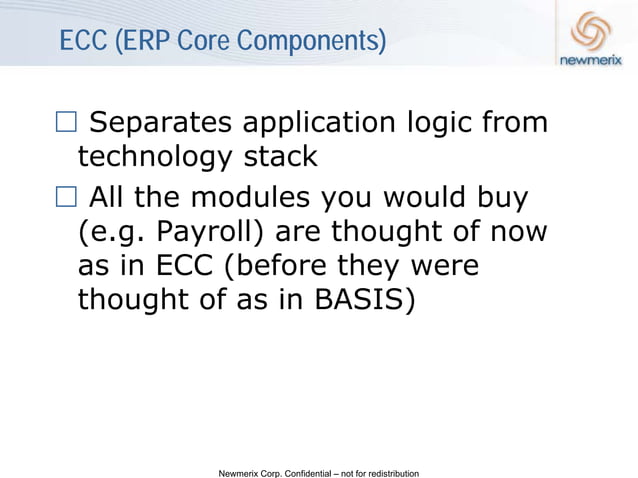 ECC (ERP Core Components)

newmerix

☐ Separates application logic from technology stack

☐ All the modules you would buy (e.g. Payroll) are thought of now as in ECC (before they were thought of as in BASIS)

Newmerix Corp. Confidential – not for redistribution